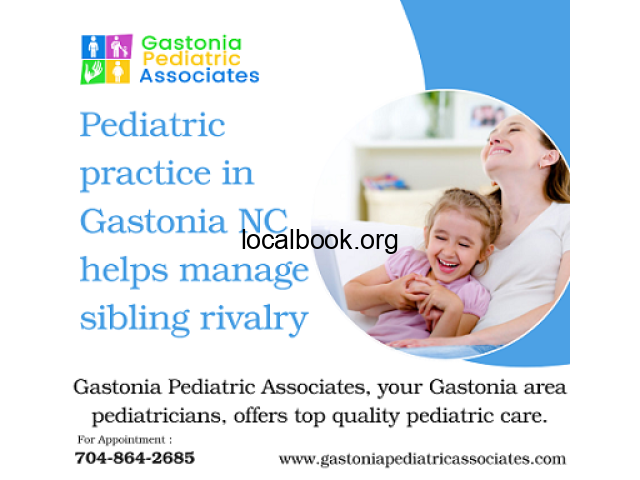 Gastonia
Pediatric
Associates

Pediatric practice in Gastonia NC helps manage sibling rivalry

Gastonia Pediatric Associates, your Gastonia area pediatricians, offers top quality pediatric care.

For Appointment :
704-864-2685

www.gastoniapediatricassociates.com

localbook.org